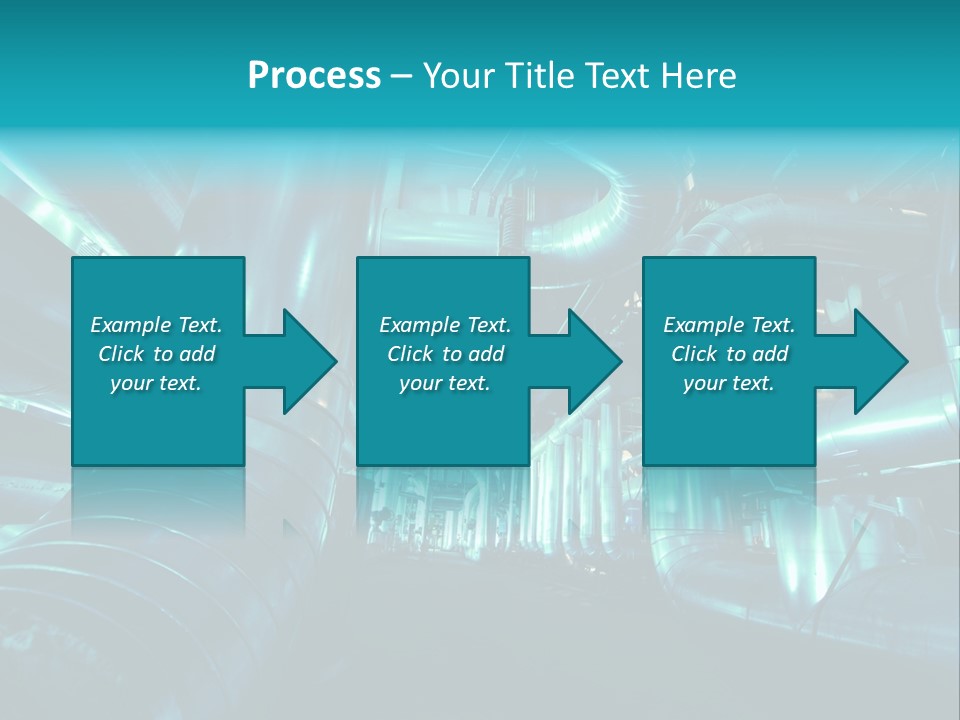 Process – Your Title Text Here

Example Text. Click to add your text.

Example Text. Click to add your text.

Example Text. Click to add your text.